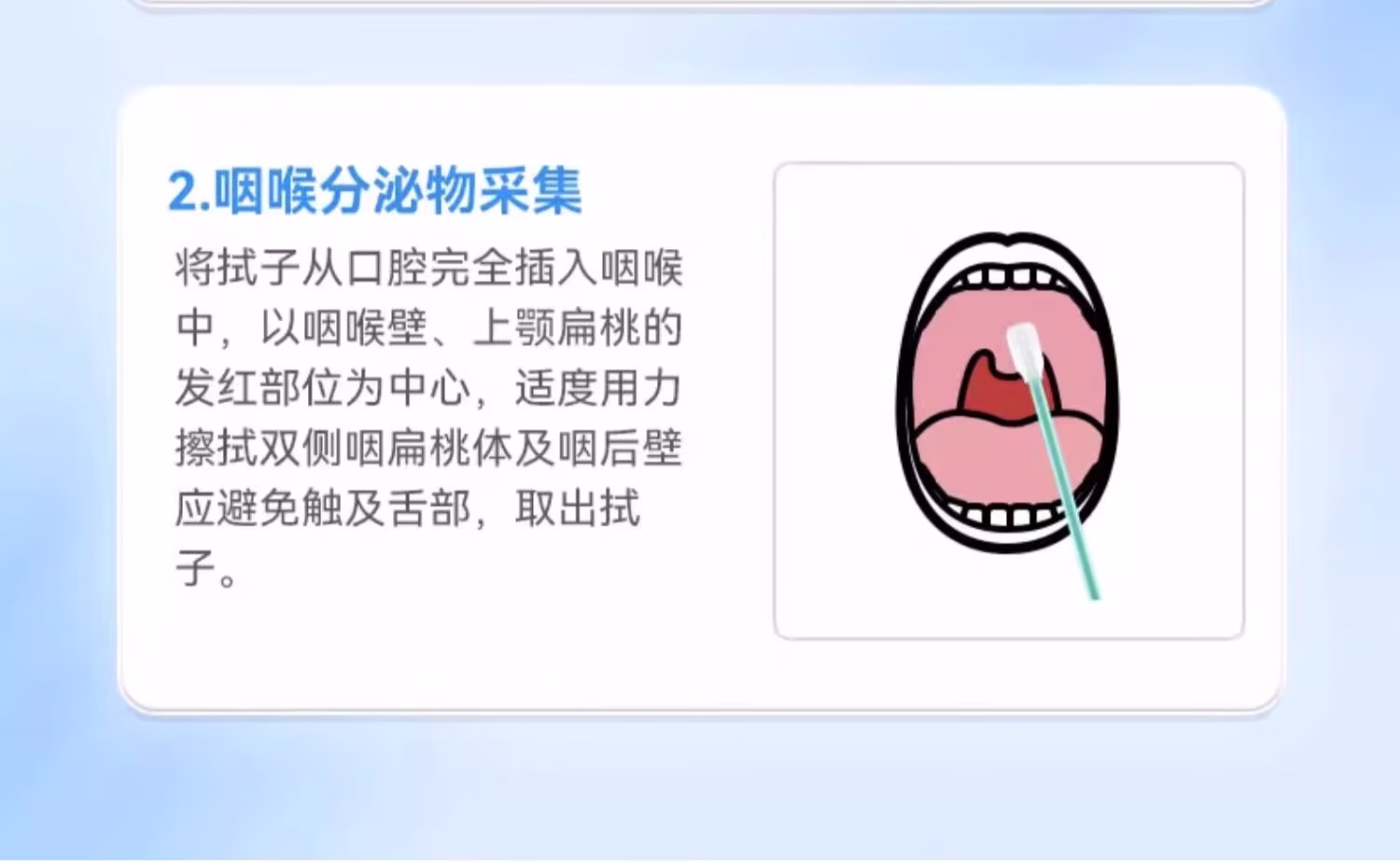 2.咽喉分泌物采集

将拭子从口腔完全插入咽喉中，以咽喉壁、上颚扁桃的发红部位为中心，适度用力擦拭双侧咽扁桃体及咽后壁应避免触及舌部，取出拭子。